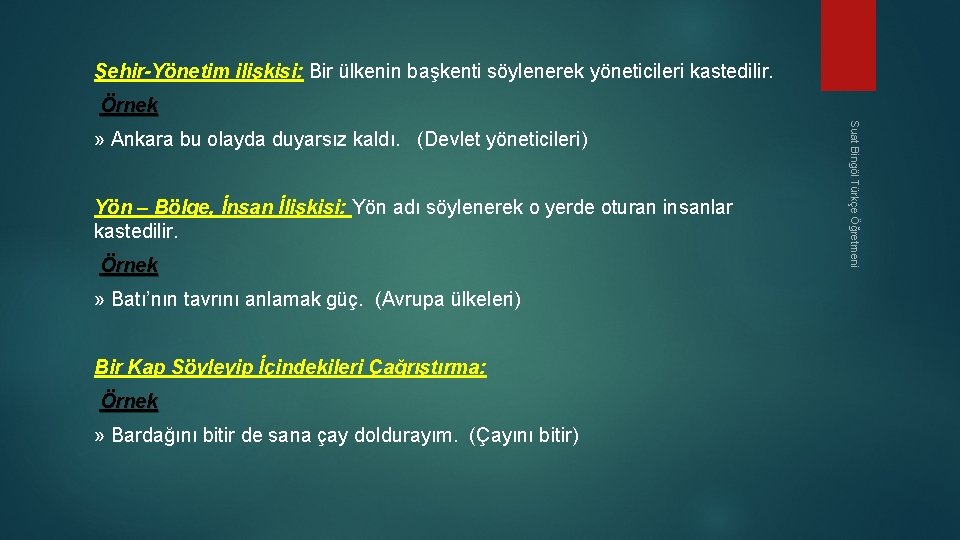 Şehir-Yönetim ilişkisi: Bir ülkenin başkenti söylenerek yöneticileri kastedilir.

Örnek

» Ankara bu olayda duyarsız kaldı. (Devlet yöneticileri)

Yön – Bölge, İnsan İlişkisi: Yön adı söylenerek o yerde oturan insanlar kastedilir.

Örnek

» Batı'nın tavrını anlamak güç. (Avrupa ülkeleri)

Bir Kap Söyleyip İçindekileri Çağrıştırma:

Örnek

» Bardağını bitir de sana çay doldurayım. (Çayını bitir)

Suat Bingöl Türkçe Öğretmeni